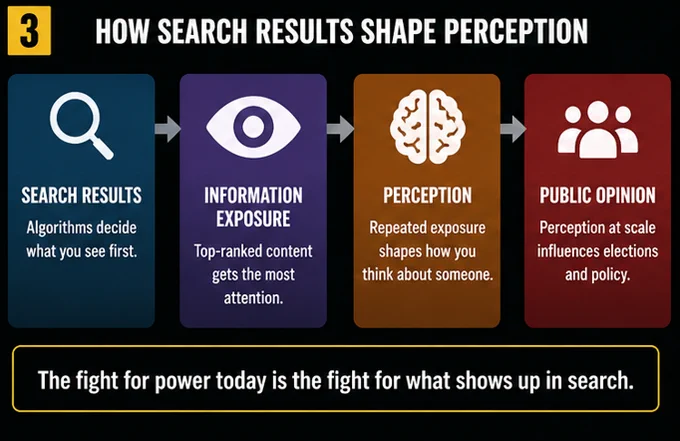 3 HOW SEARCH RESULTS SHAPE PERCEPTION

SEARCH RESULTS
Algorithms decide what you see first.

INFORMATION EXPOSURE
Top-ranked content gets the most attention.

PERCEPTION
Repeated exposure shapes how you think about someone.

PUBLIC OPINION
Perception at scale influences elections and policy.

The fight for power today is the fight for what shows up in search.